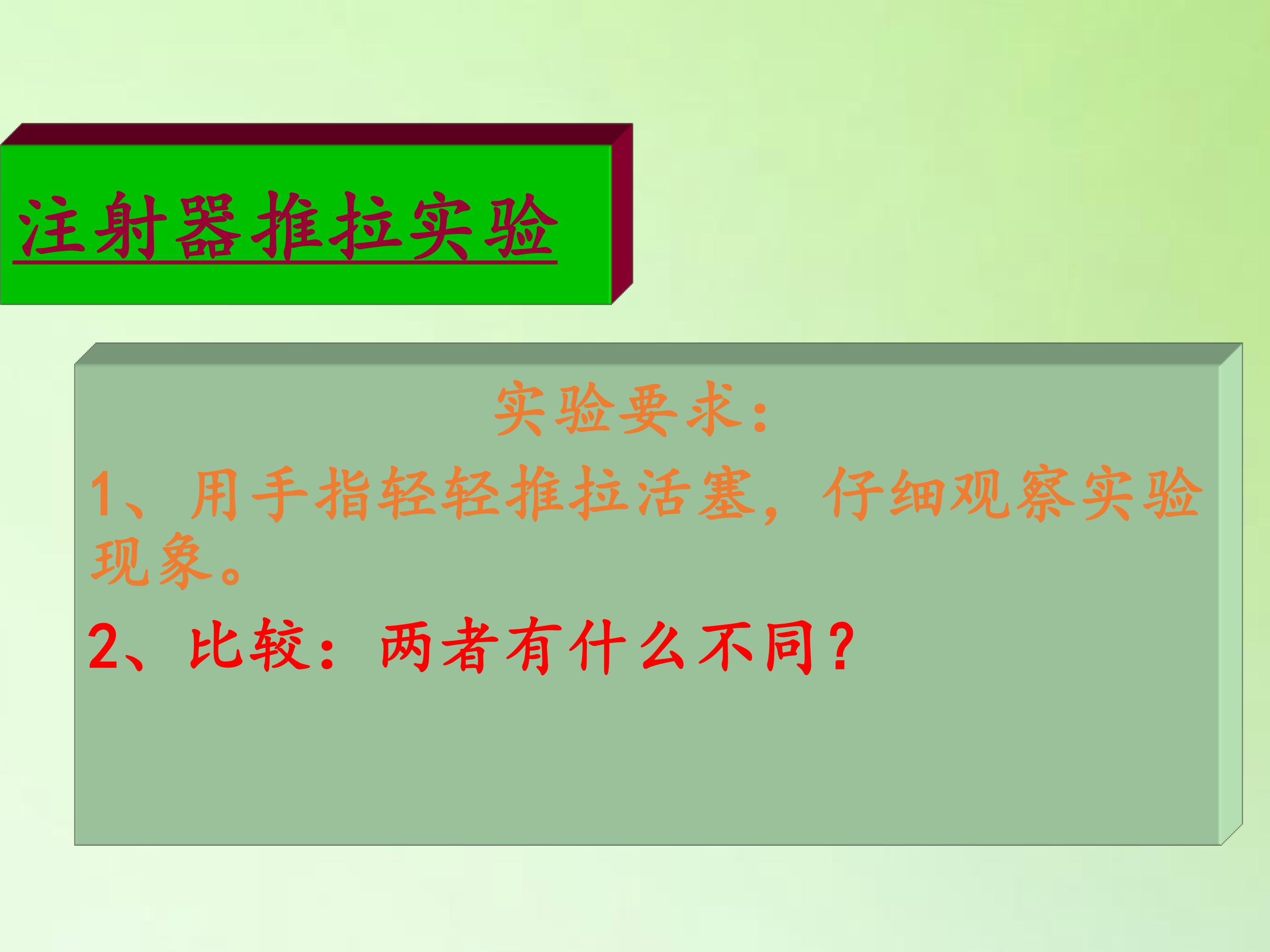 注射器推拉实验

实验要求：

1、用手指轻轻推拉活塞，仔细观察实验现象。

2、比较：两者有什么不同？